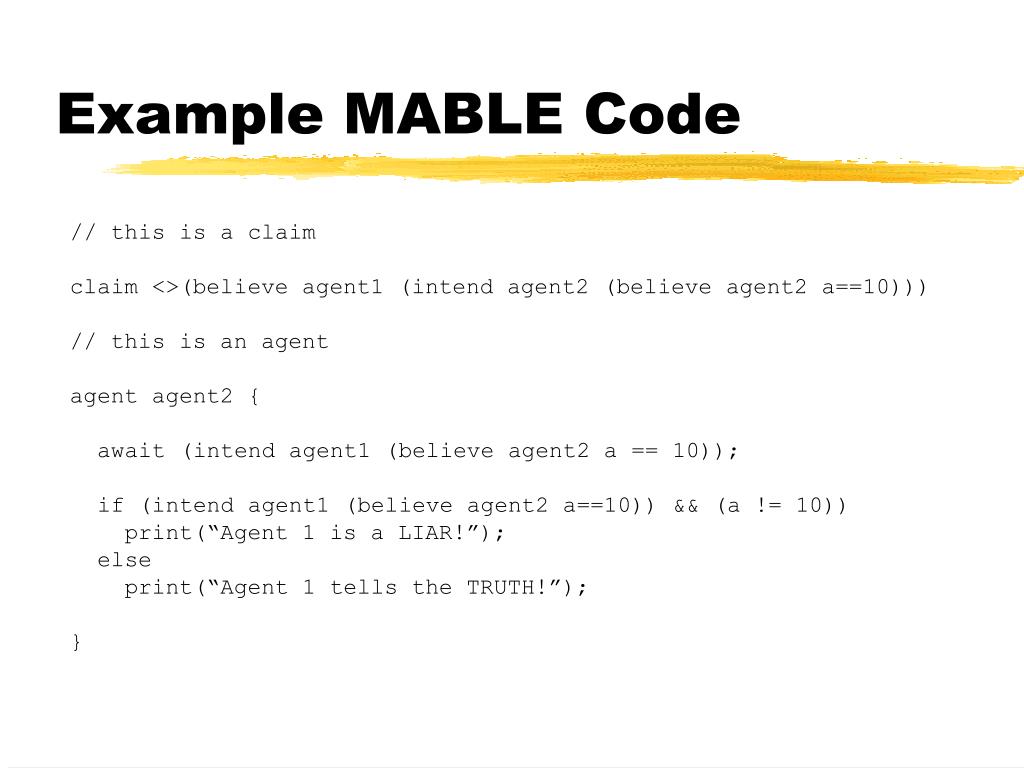 Example MABLE Code

// this is a claim

claim <>(believe agent1 (intend agent2 (believe agent2 a==10)))

// this is an agent

agent agent2 {

  await (intend agent1 (believe agent2 a == 10));

  if (intend agent1 (believe agent2 a==10)) && (a != 10))
    print(“Agent 1 is a LIAR!”);
  else
    print(“Agent 1 tells the TRUTH!”);

}